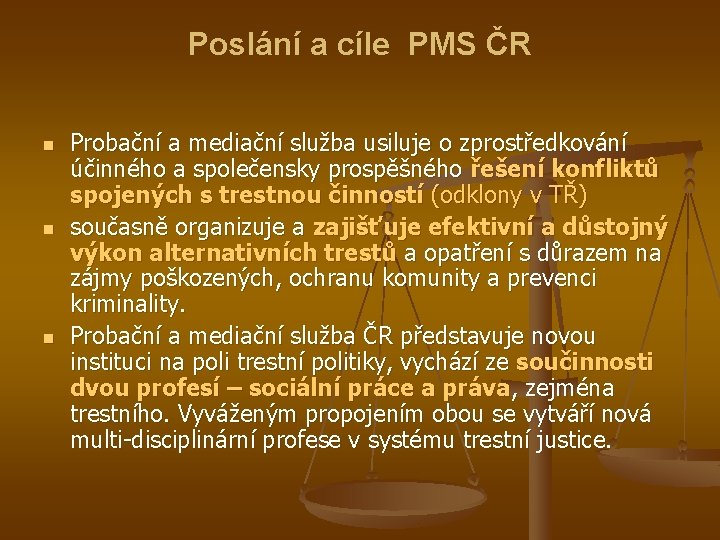 Poslání a cíle PMS ČR

- Probační a mediační služba usiluje o zprostředkování účinného a společensky prospěšného řešení konfliktů spojených s trestnou činností (odklony v TŘ)
- současně organizuje a zajišťuje efektivní a důstojný výkon alternativních trestů a opatření s důrazem na zájmy poškozených, ochranu komunity a prevenci kriminality.
- Probační a mediační služba ČR představuje novou instituci na poli trestní politiky, vychází ze součinnosti dvou profesí – sociální práce a práva, zejména trestního. Vyváženým propojením obou se vytváří nová multi-disciplinární profese v systému trestní justice.